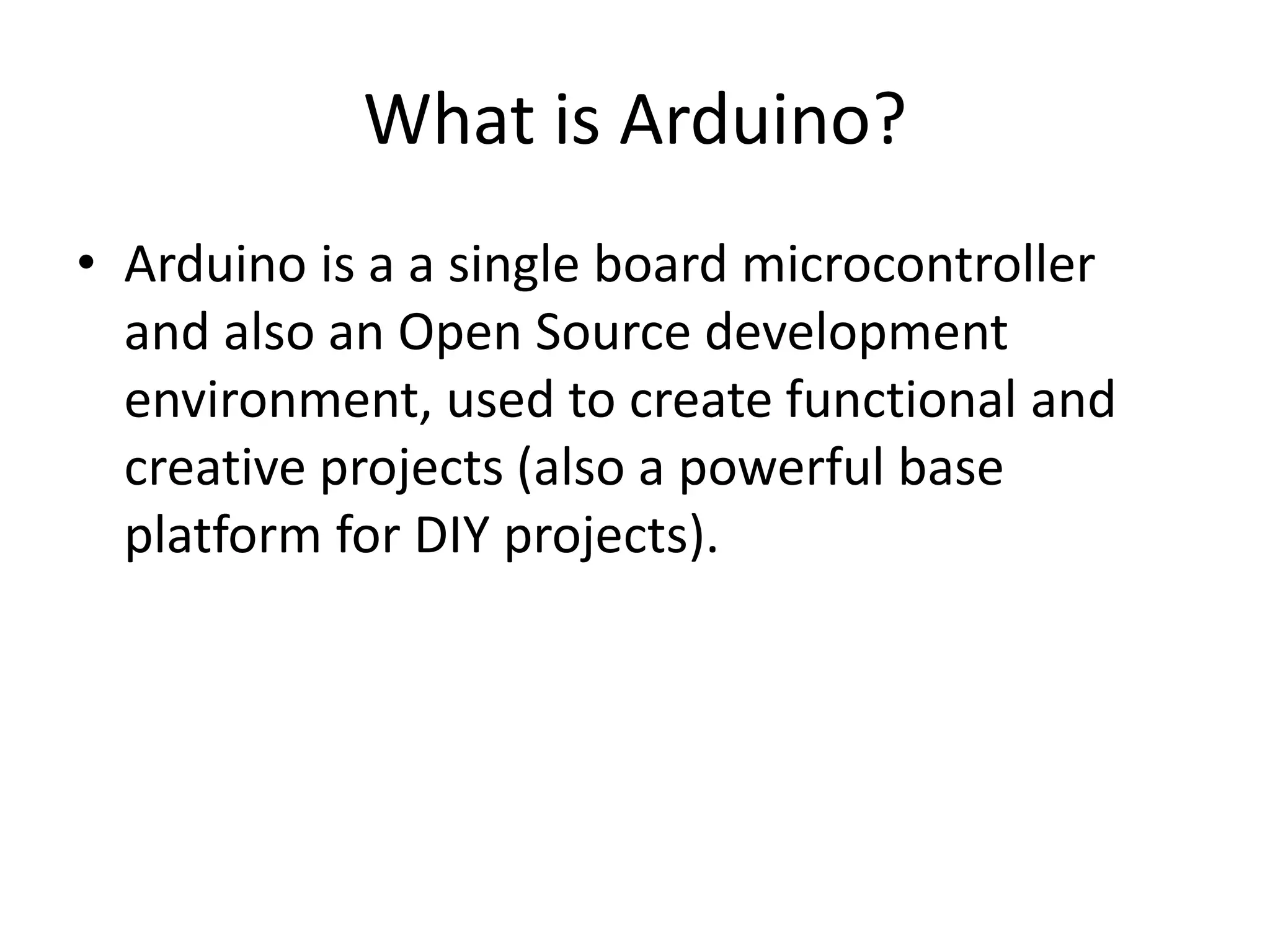 What is Arduino?

• Arduino is a a single board microcontroller and also an Open Source development environment, used to create functional and creative projects (also a powerful base platform for DIY projects).